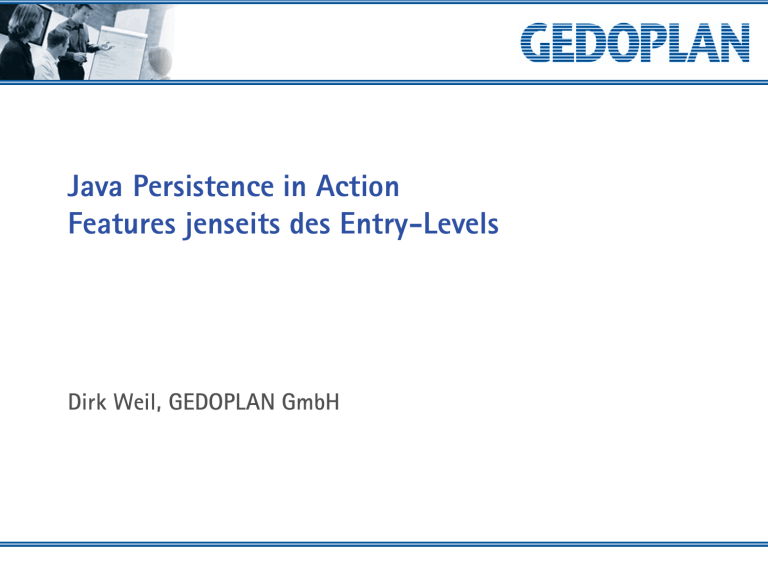 GEDOPLAN

Java Persistence in Action
Features jenseits des Entry-Levels

Dirk Weil, GEDOPLAN GmbH